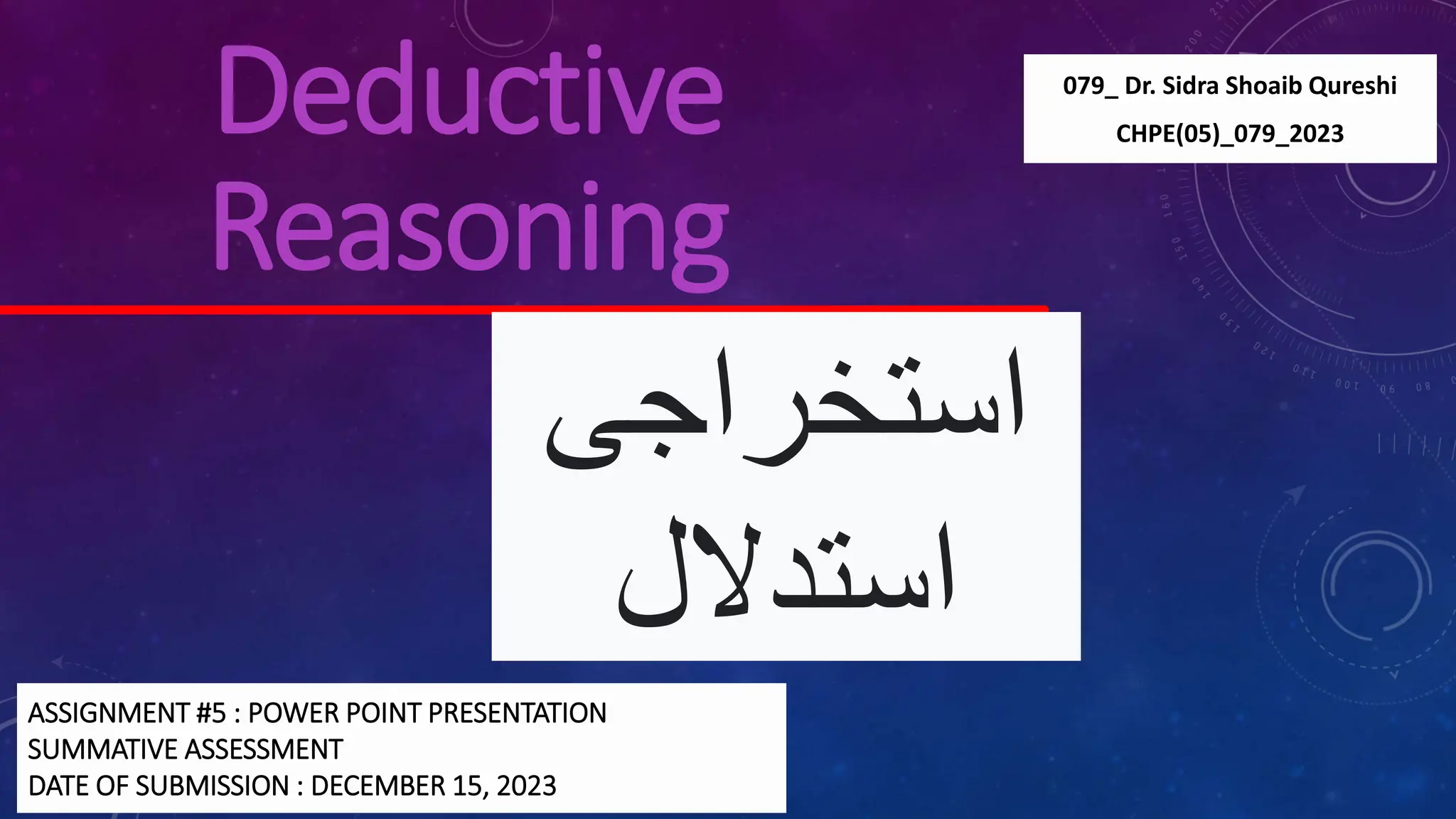 Deductive Reasoning

079_ Dr. Sidra Shoaib Qureshi

CHPE(05)_079_2023

استخراجی استدلال

ASSIGNMENT #5 : POWER POINT PRESENTATION
SUMMATIVE ASSESSMENT
DATE OF SUBMISSION : DECEMBER 15, 2023